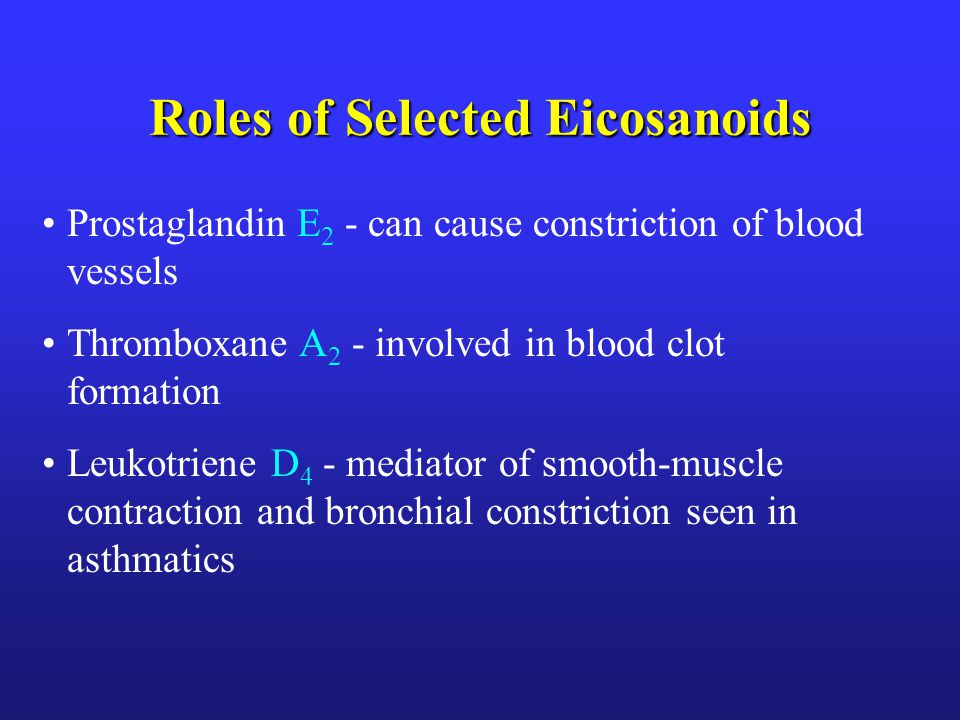 Roles of Selected Eicosanoids

• Prostaglandin $E_2$ - can cause constriction of blood vessels

• Thromboxane $A_2$ - involved in blood clot formation

• Leukotriene $D_4$ - mediator of smooth-muscle contraction and bronchial constriction seen in asthmatics